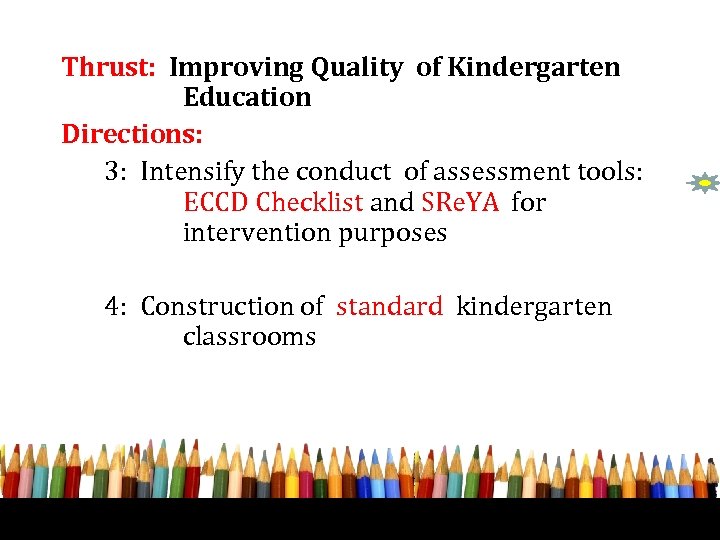 Thrust: Improving Quality of Kindergarten Education

Directions:

3: Intensify the conduct of assessment tools: ECCD Checklist and SReYA for intervention purposes

4: Construction of standard kindergarten classrooms